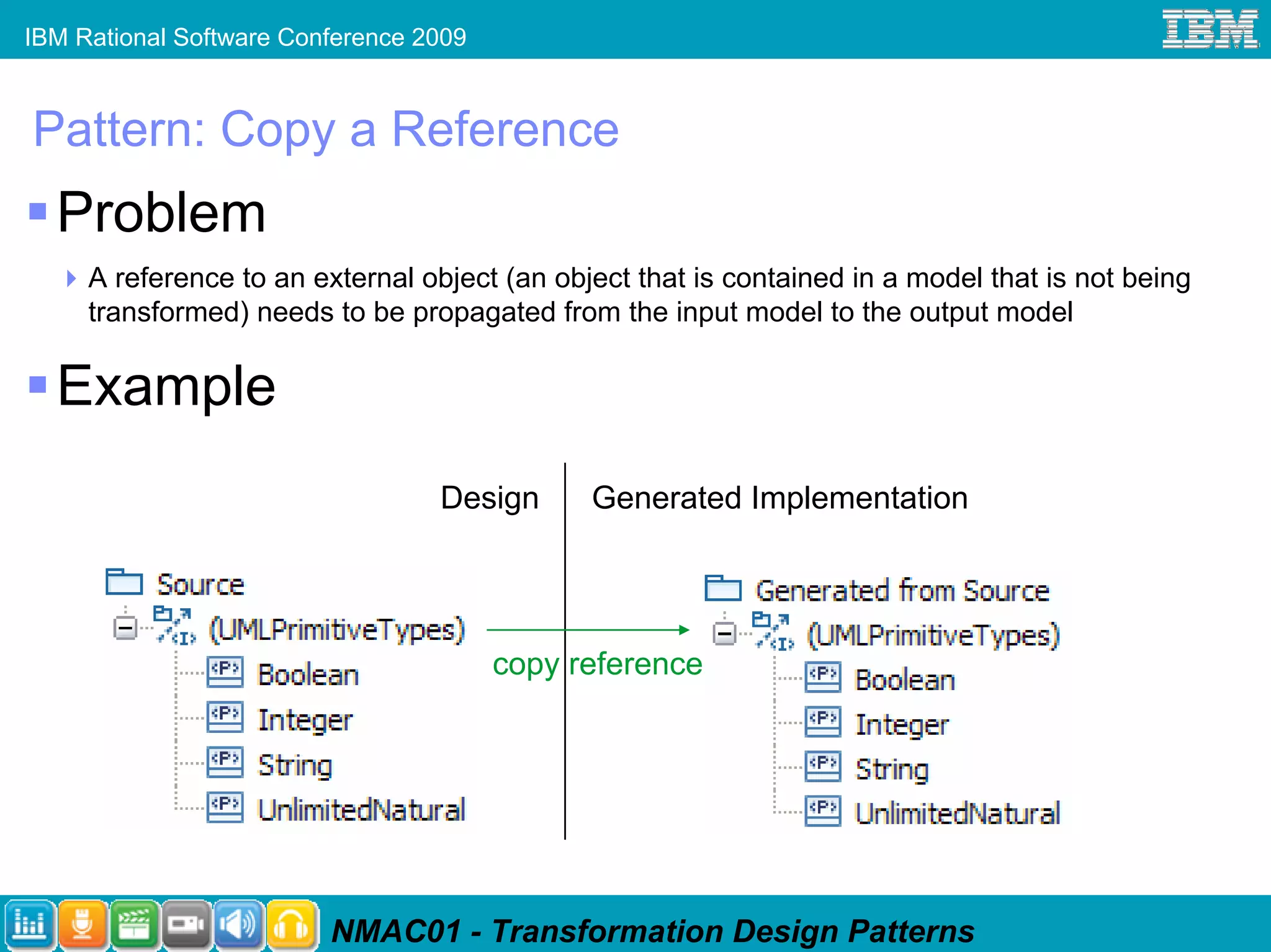 IBM Rational Software Conference 2009

IBM

Pattern: Copy a Reference

Problem

A reference to an external object (an object that is contained in a model that is not being transformed) needs to be propagated from the input model to the output model

Example

Design

Generated Implementation

Source
(UMLPrimitiveTypes)
Boolean
Integer
String
UnlimitedNatural

copy reference

Generated from Source
(UMLPrimitiveTypes)
Boolean
Integer
String
UnlimitedNatural

NMAC01 - Transformation Design Patterns